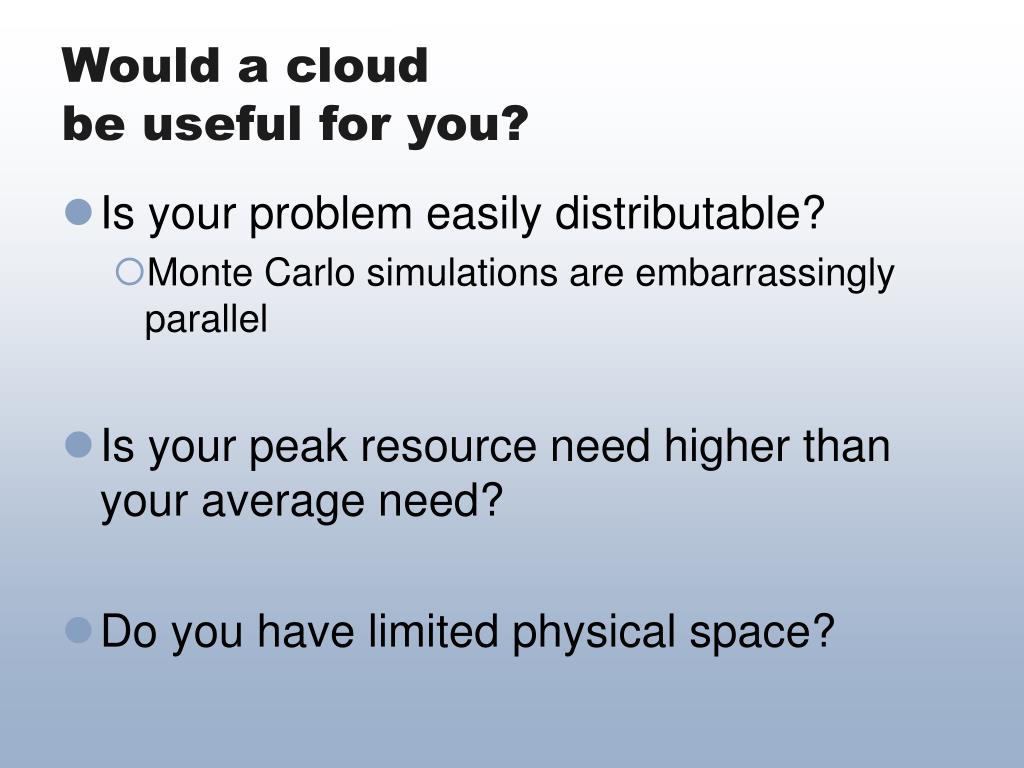 Would a cloud
be useful for you?

Is your problem easily distributable?

Monte Carlo simulations are embarrassingly parallel

Is your peak resource need higher than your average need?

Do you have limited physical space?